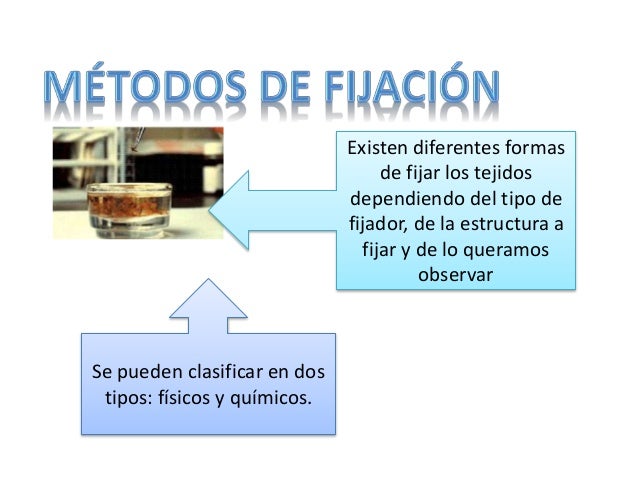 MÉTODOS DE FIJACIÓN

Existen diferentes formas de fijar los tejidos dependiendo del tipo de fijador, de la estructura a fijar y de lo queramos observar

Se pueden clasificar en dos tipos: físicos y químicos.